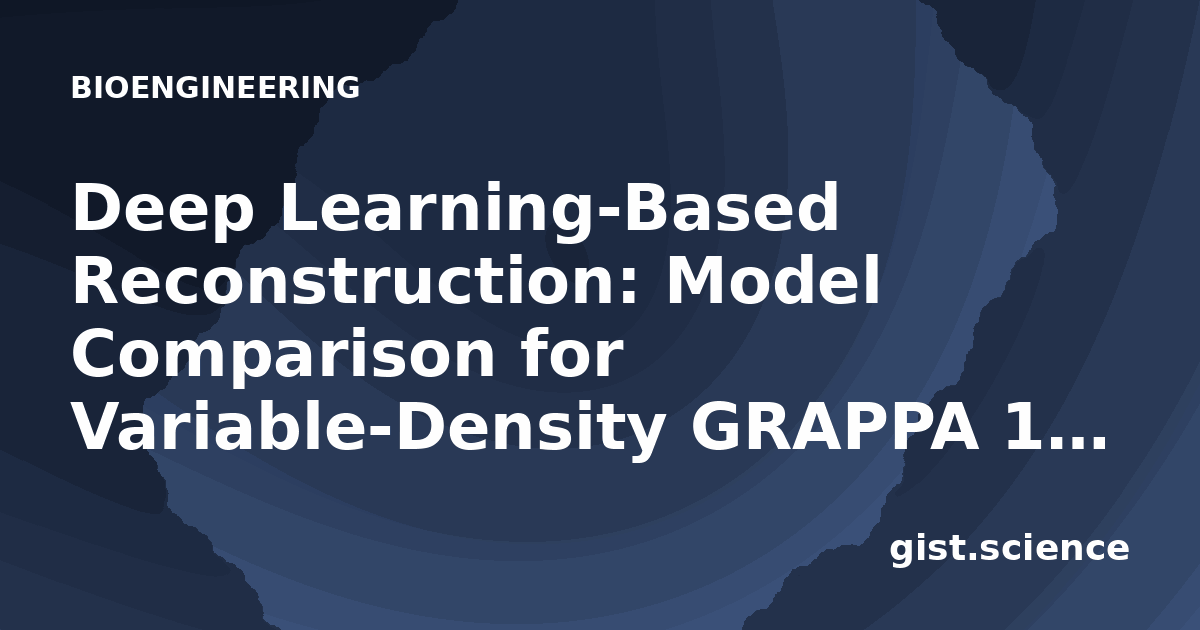 BIOENGINEERING

Deep Learning-Based Reconstruction: Model Comparison for Variable-Density GRAPPA 1…

gist.science